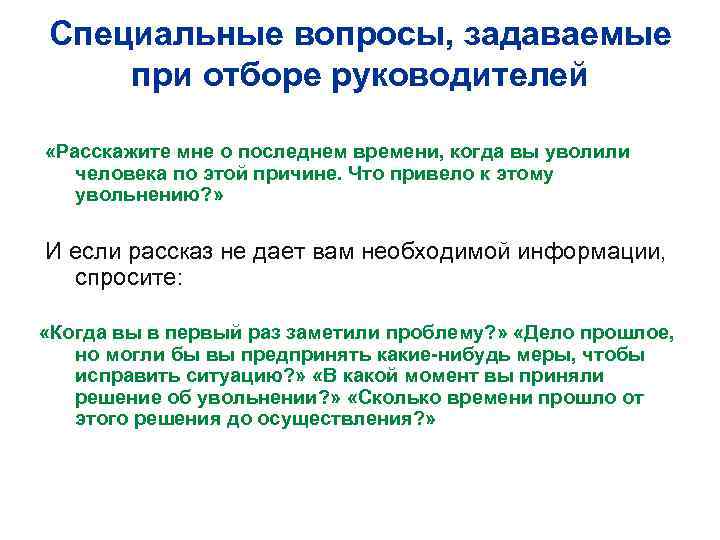 Специальные вопросы, задаваемые при отборе руководителей

«Расскажите мне о последнем времени, когда вы уволили человека по этой причине. Что привело к этому увольнению?»

И если рассказ не дает вам необходимой информации, спросите:

«Когда вы в первый раз заметили проблему?» «Дело прошлое, но могли бы вы предпринять какие-нибудь меры, чтобы исправить ситуацию?» «В какой момент вы приняли решение об увольнении?» «Сколько времени прошло от этого решения до осуществления?»